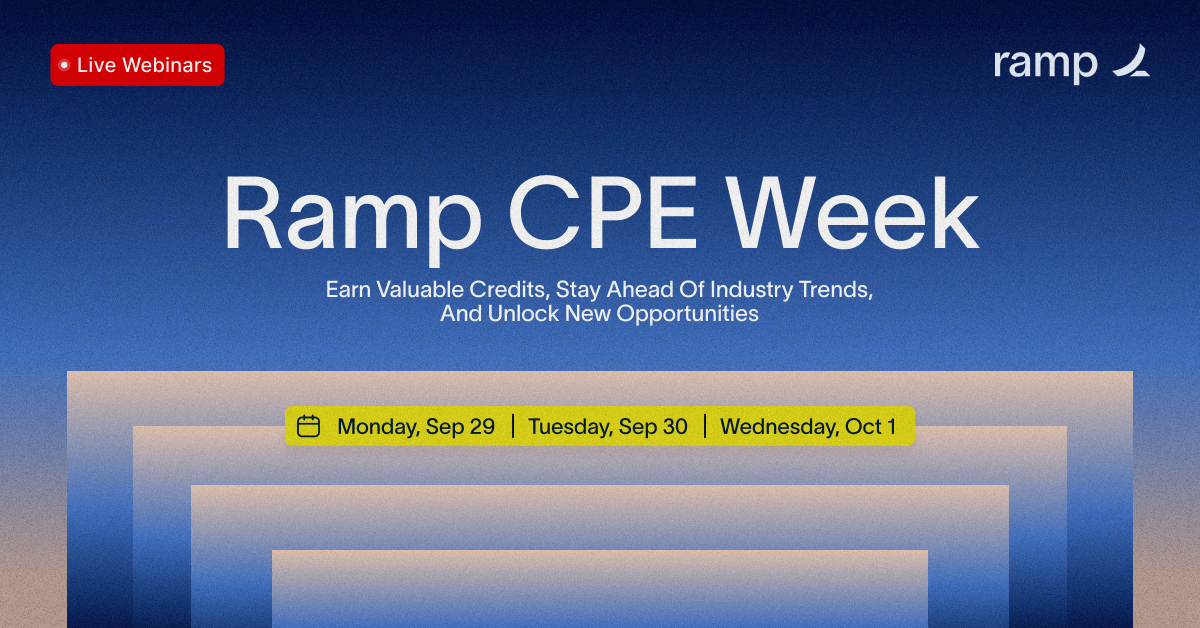 Live Webinars

ramp

Ramp CPE Week

Earn Valuable Credits, Stay Ahead Of Industry Trends, And Unlock New Opportunities

Monday, Sep 29 | Tuesday, Sep 30 | Wednesday, Oct 1